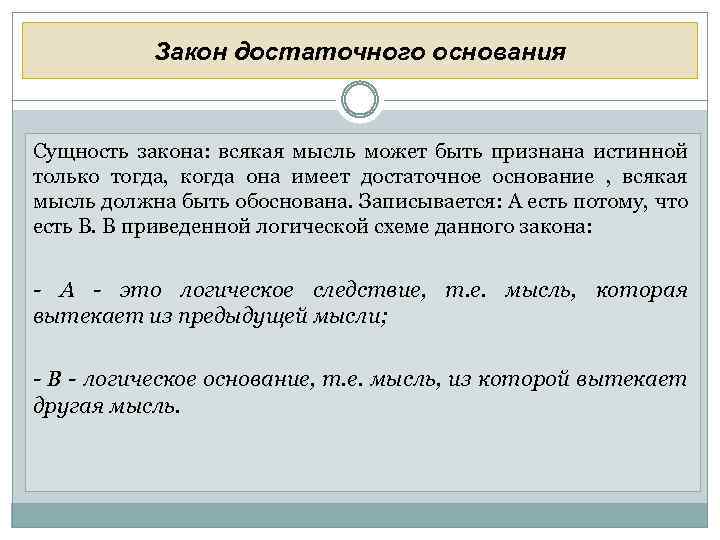 Закон достаточного основания

Сущность закона: всякая мысль может быть признана истинной только тогда, когда она имеет достаточное основание , всякая мысль должна быть обоснована. Записывается: А есть потому, что есть В. В приведенной логической схеме данного закона:

- А - это логическое следствие, т.е. мысль, которая вытекает из предыдущей мысли;

- В - логическое основание, т.е. мысль, из которой вытекает другая мысль.